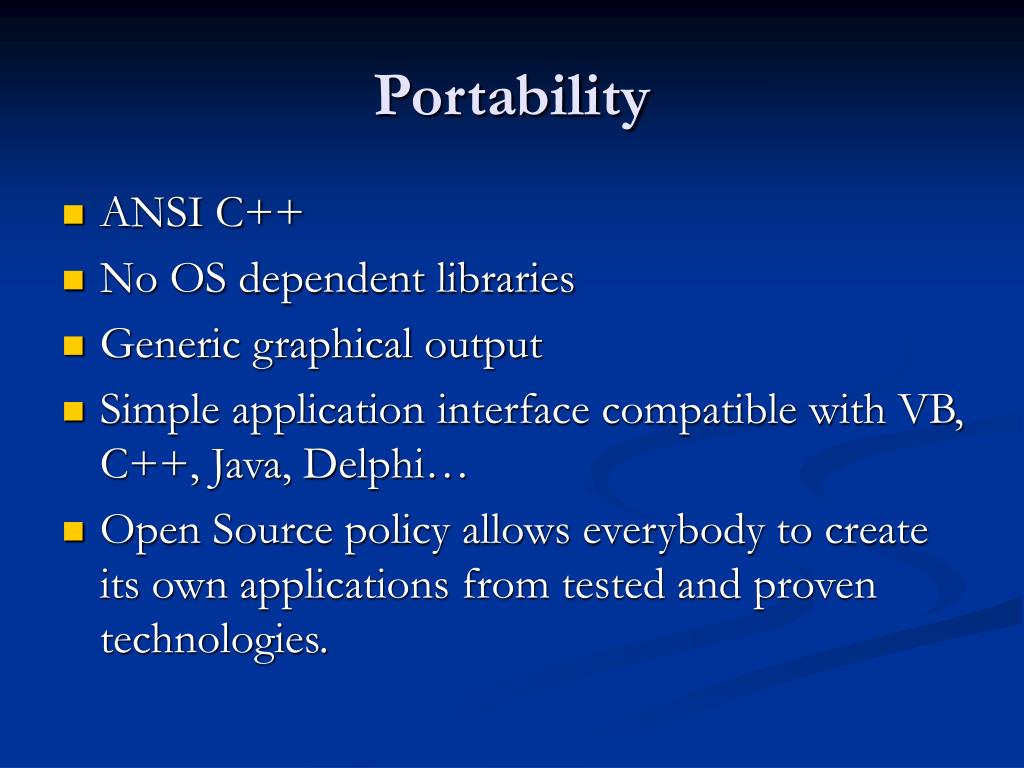 Portability

- ANSI C++
- No OS dependent libraries
- Generic graphical output
- Simple application interface compatible with VB, C++, Java, Delphi…
- Open Source policy allows everybody to create its own applications from tested and proven technologies.